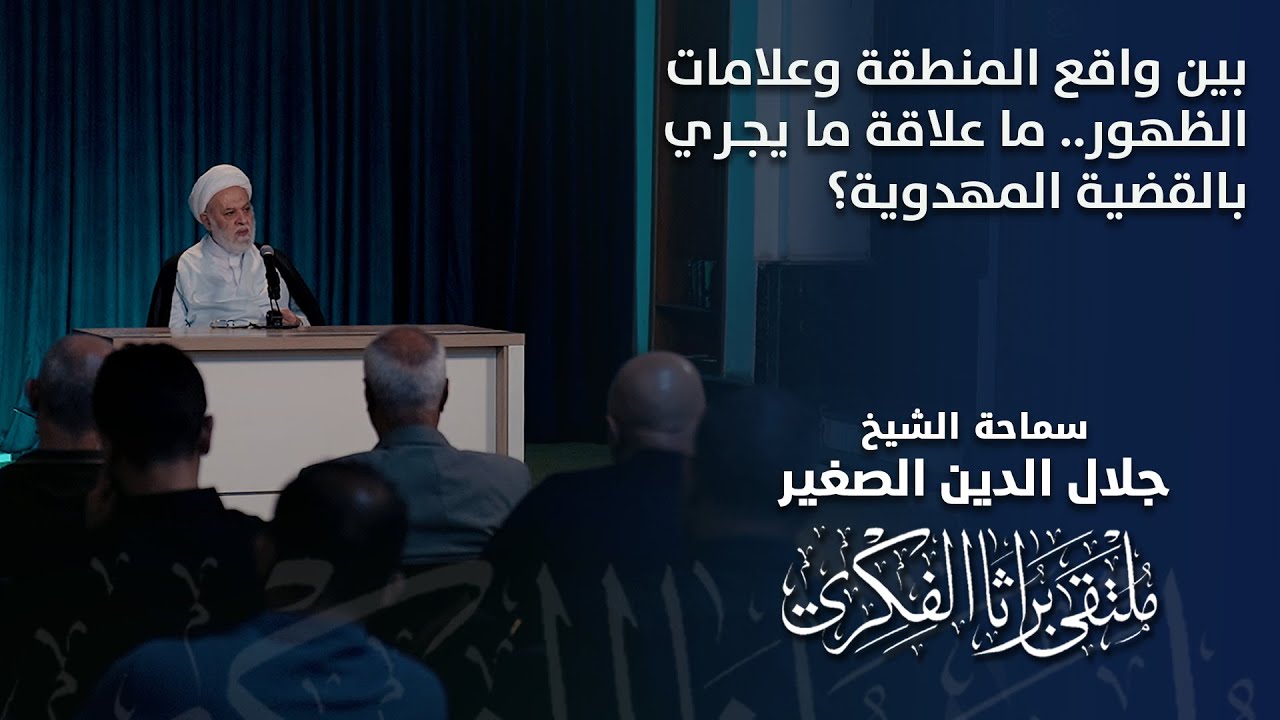 بين واقع المنطقة وعلامات الظهور.. ما علاقة ما يجري بالقضية المهدوية؟

سماحة الشيخ
جلال الدين الصغير

ملتقى براثا الفكري